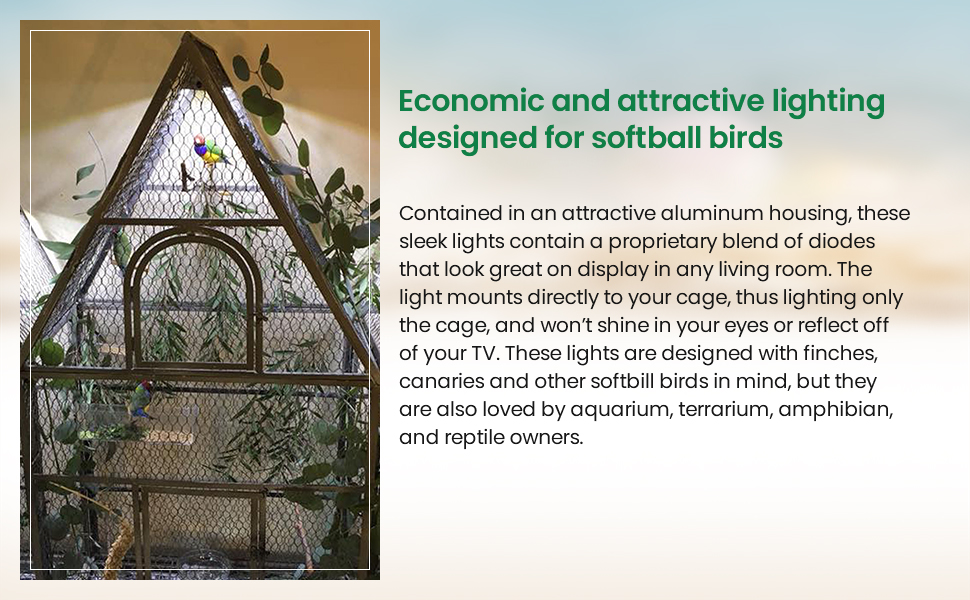 Economic and attractive lighting designed for softball birds

Contained in an attractive aluminum housing, these sleek lights contain a proprietary blend of diodes that look great on display in any living room. The light mounts directly to your cage, thus lighting only the cage, and won't shine in your eyes or reflect off of your TV. These lights are designed with finches, canaries and other softbill birds in mind, but they are also loved by aquarium, terrarium, amphibian, and reptile owners.